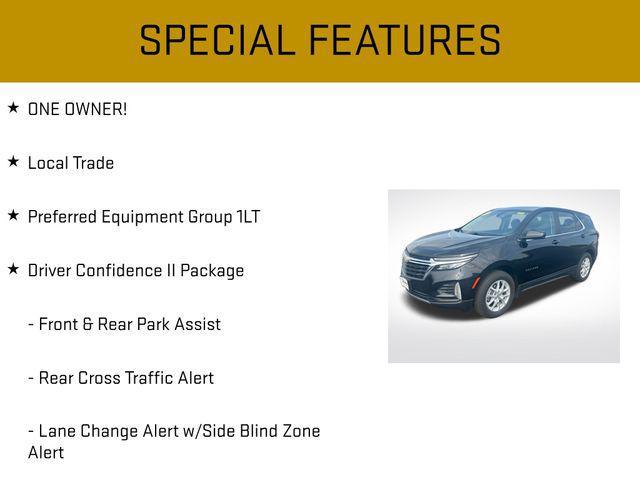 SPECIAL FEATURES

★ ONE OWNER!

★ Local Trade

★ Preferred Equipment Group 1LT

★ Driver Confidence II Package

- Front & Rear Park Assist

- Rear Cross Traffic Alert

- Lane Change Alert w/Side Blind Zone Alert